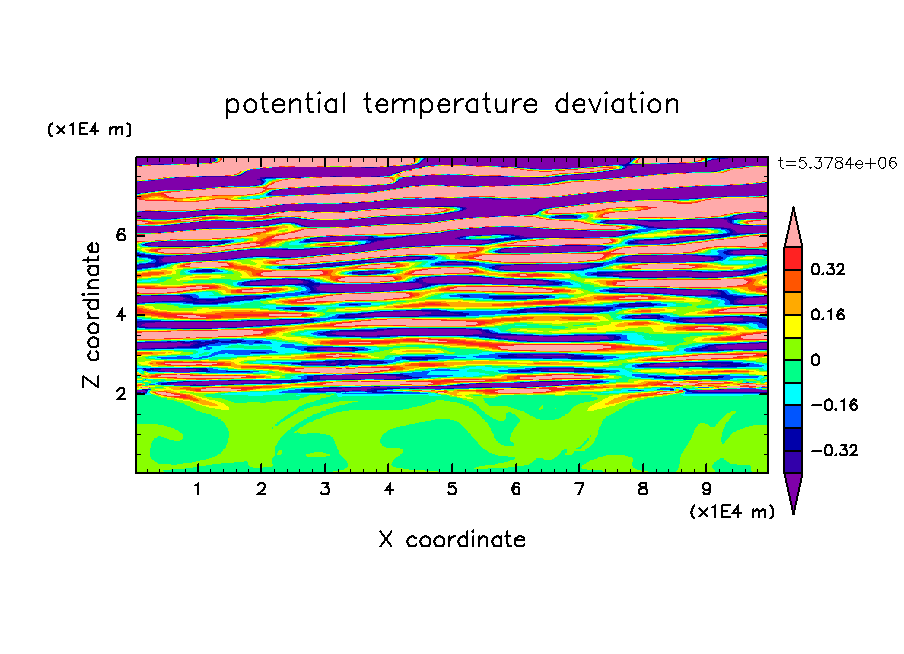 potential temperature deviation

(x1E4 m)

t=5.3784e+06

Z coordinate

6

4

2

0.32

0.16

0

−0.16

−0.32

1 2 3 4 5 6 7 8 9

(x1E4 m)

X coordinate